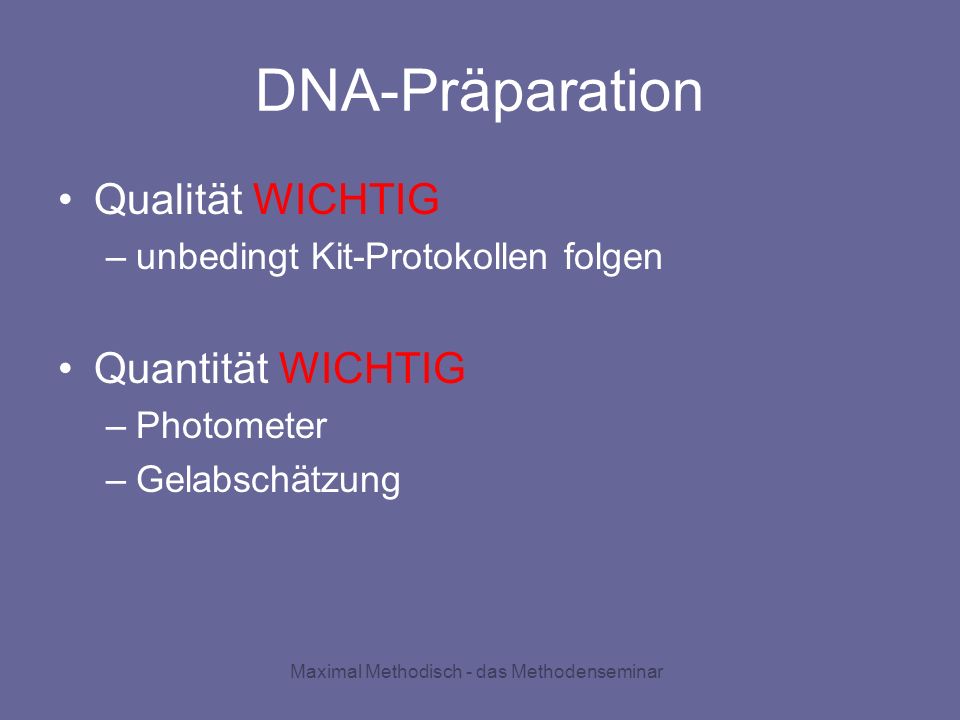 DNA-Präparation

• Qualität WICHTIG
– unbedingt Kit-Protokollen folgen

• Quantität WICHTIG
– Photometer
– Gelabschätzung

Maximal Methodisch - das Methodenseminar